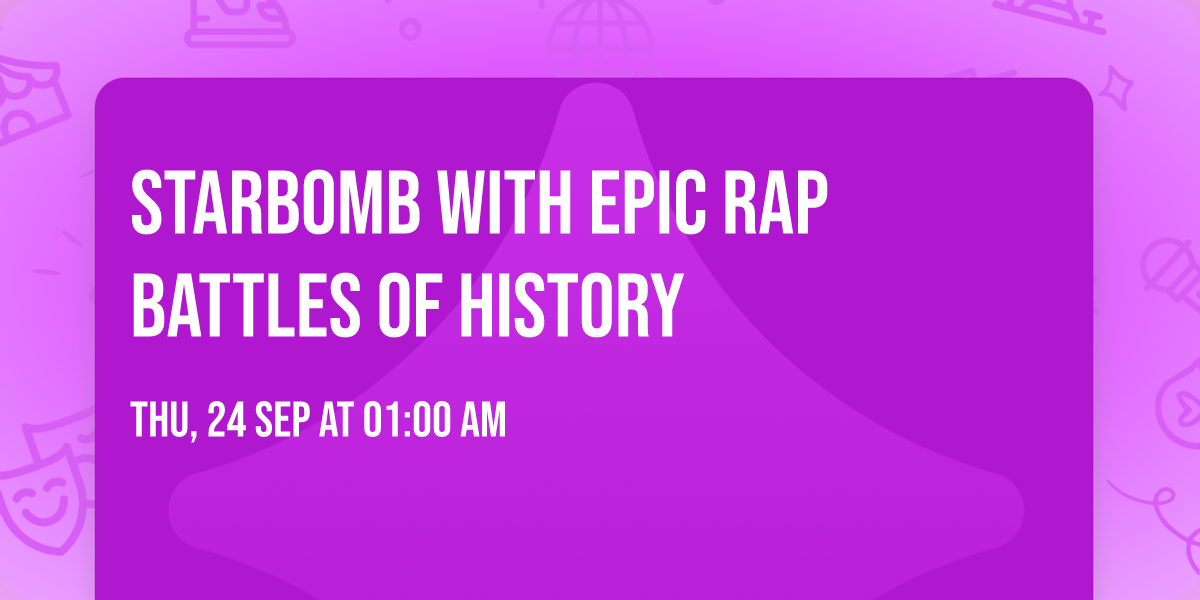 STARBOMB WITH EPIC RAP BATTLES OF HISTORY

THU, 24 SEP AT 01:00 AM